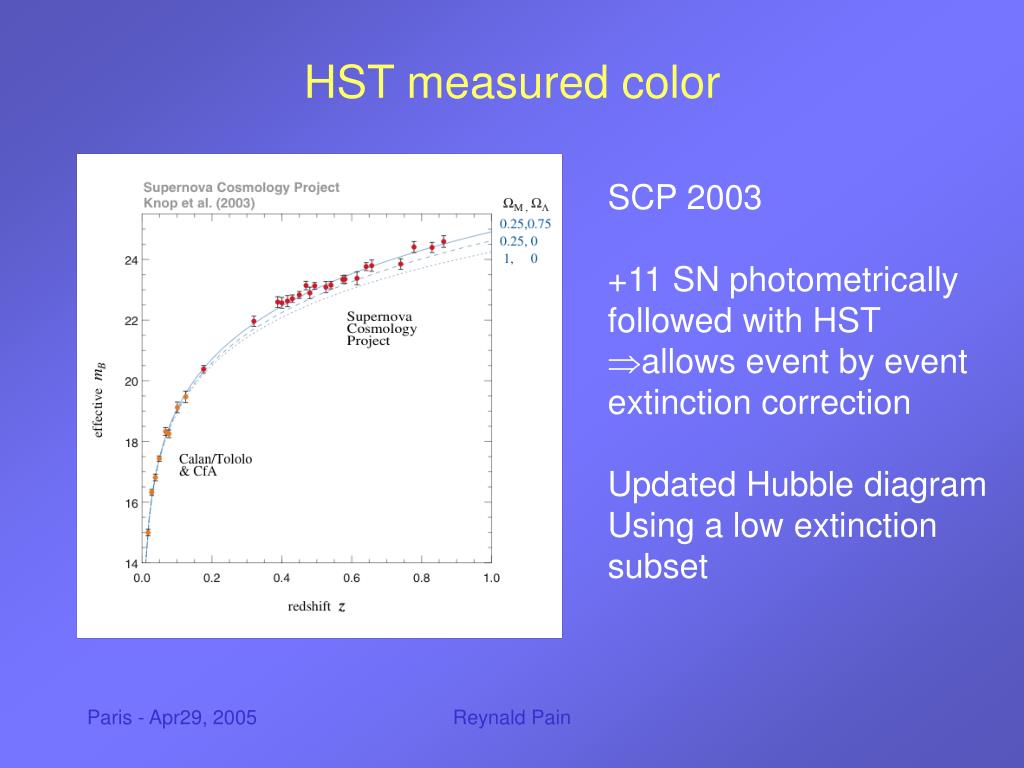 HST measured color

Supernova Cosmology Project
Knop et al. (2003)

$\Omega_M$ , $\Omega_\Lambda$
0.25,0.75
0.25, 0
1, 0

Supernova Cosmology Project

Calan/Tololo & CfA

effective $m_B$

24
22
20
18
16
14

0.0 0.2 0.4 0.6 0.8 1.0

redshift $z$

SCP 2003

+11 SN photometrically followed with HST
$\Rightarrow$allows event by event extinction correction

Updated Hubble diagram
Using a low extinction subset

Paris - Apr29, 2005

Reynald Pain